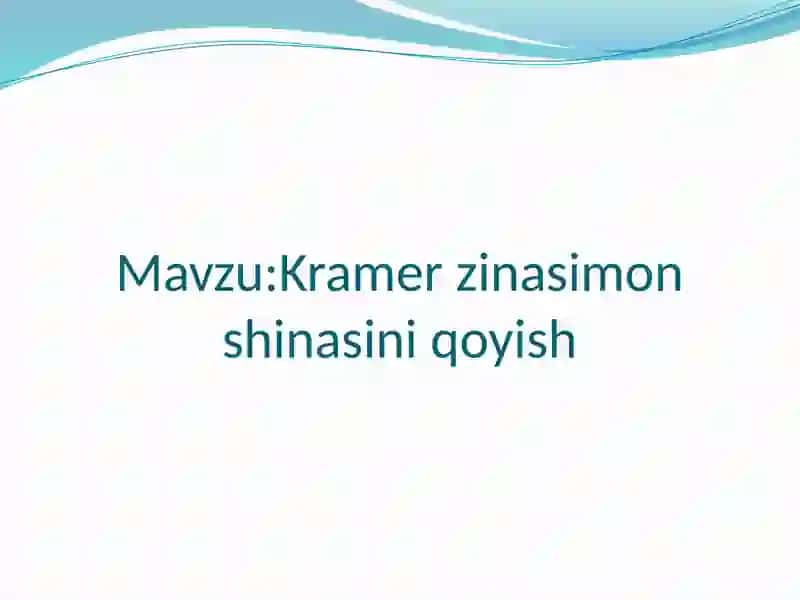 Mavzu:Kramer zinasimon shinasini qoyish